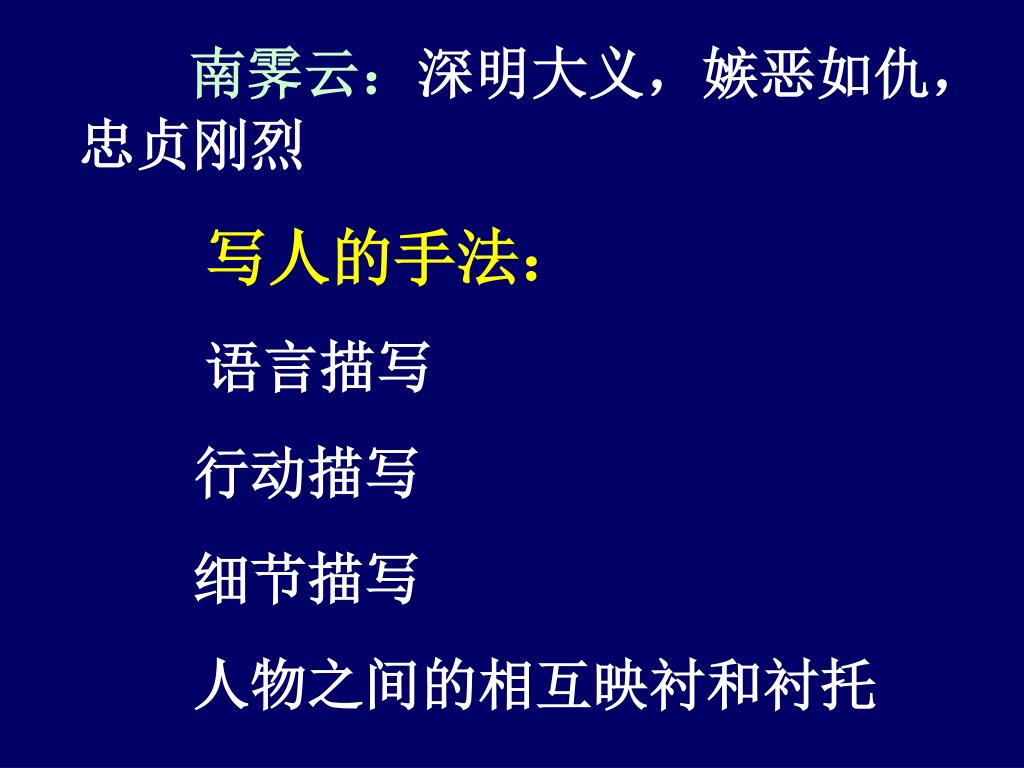 南霁云：深明大义，嫉恶如仇，忠贞刚烈

写人的手法：

语言描写

行动描写

细节描写

人物之间的相互映衬和衬托